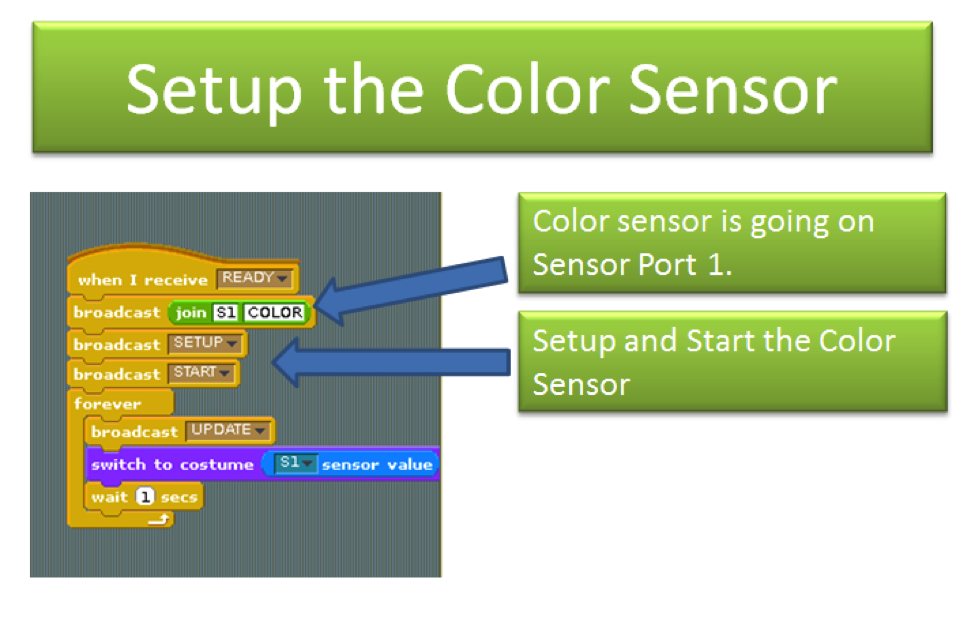 Setup the Color Sensor

when I receive READY
broadcast join S1 COLOR
broadcast SETUP
broadcast START
forever
broadcast UPDATE
switch to costume S1 sensor value
wait 1 secs

Color sensor is going on Sensor Port 1.

Setup and Start the Color Sensor